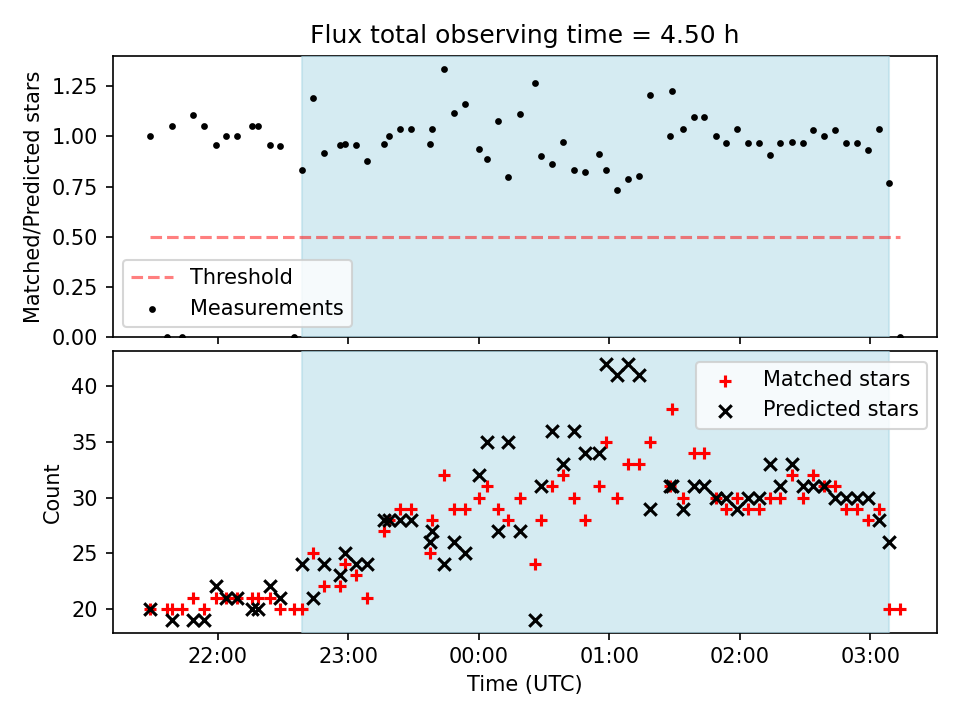 Flux total observing time = 4.50 h

Matched/Predicted stars

1.25
1.00
0.75
0.50
0.25
0.00

Threshold
Measurements

Count

40
35
30
25
20

Matched stars
Predicted stars

22:00
23:00
00:00
01:00
02:00
03:00

Time (UTC)